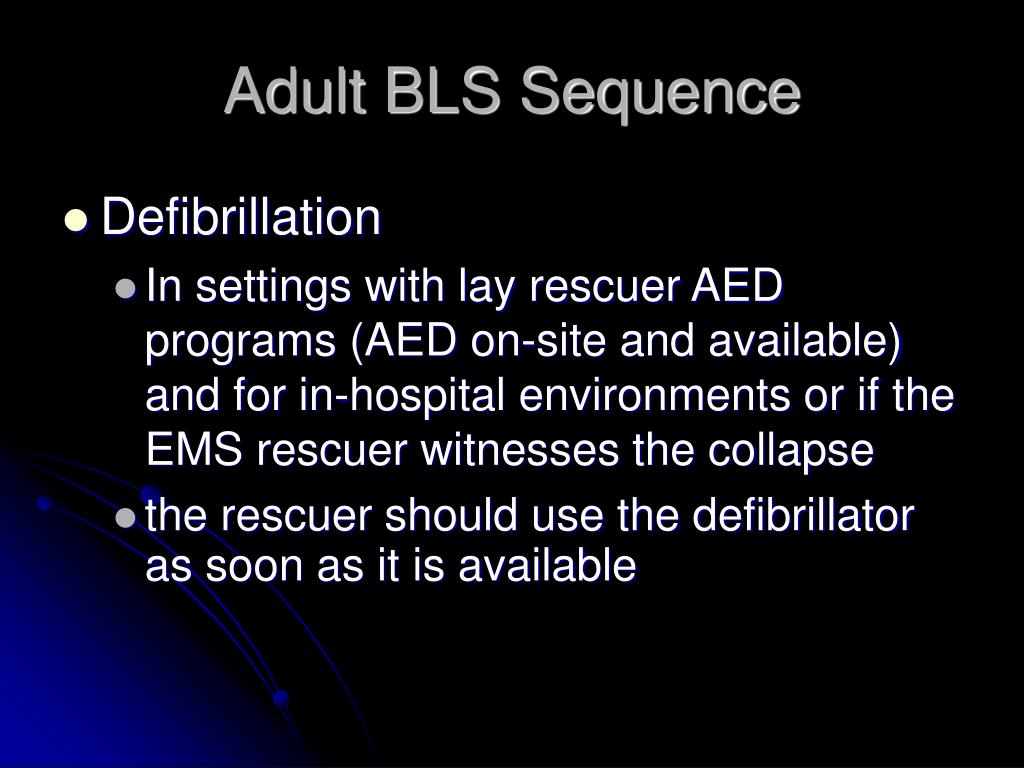 Adult BLS Sequence

- Defibrillation
  - In settings with lay rescuer AED programs (AED on-site and available) and for in-hospital environments or if the EMS rescuer witnesses the collapse
  - the rescuer should use the defibrillator as soon as it is available